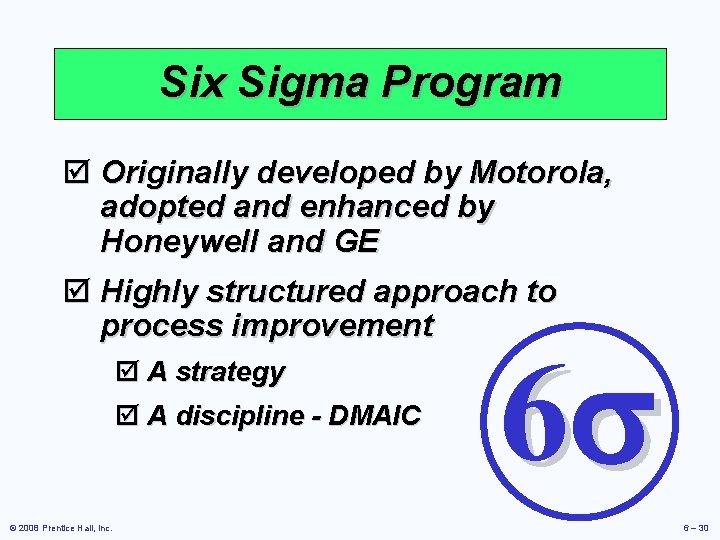 Six Sigma Program

☑ Originally developed by Motorola, adopted and enhanced by Honeywell and GE

☑ Highly structured approach to process improvement

☑ A strategy

☑ A discipline - DMAIC

$6\sigma$

© 2008 Prentice Hall, Inc.

6 – 30